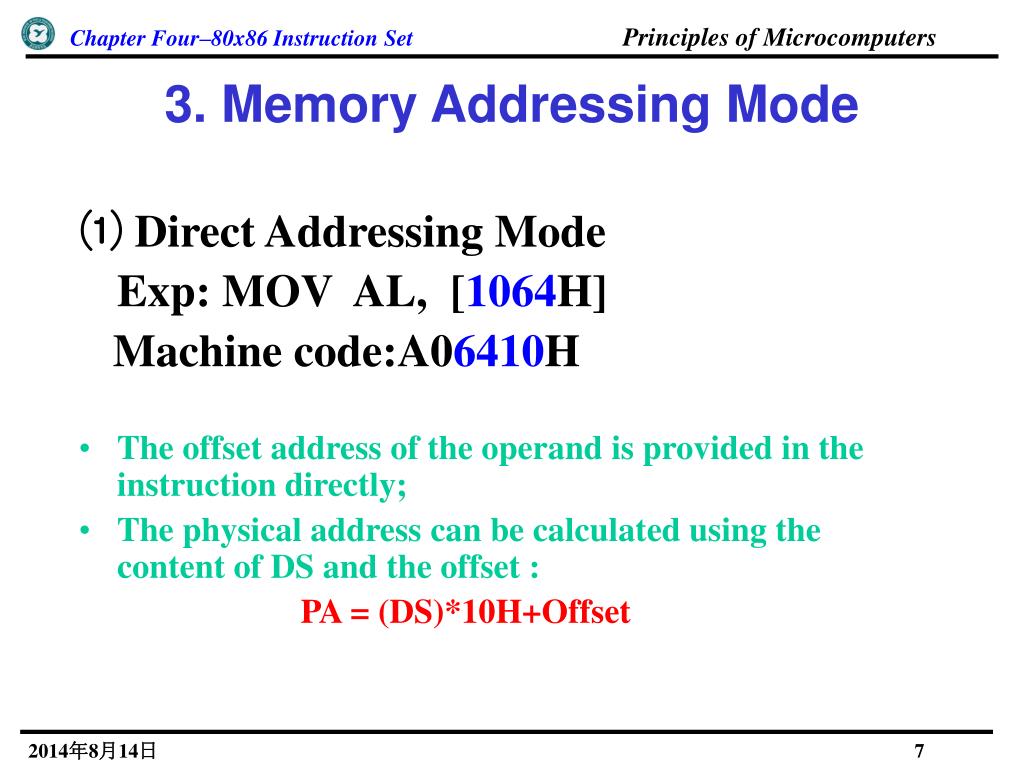 Chapter Four–80x86 Instruction Set

Principles of Microcomputers

3. Memory Addressing Mode

⑴ Direct Addressing Mode
Exp: MOV AL, [1064H]
Machine code:A06410H

• The offset address of the operand is provided in the instruction directly;
• The physical address can be calculated using the content of DS and the offset :
PA = (DS)*10H+Offset

2014年8月14日

7